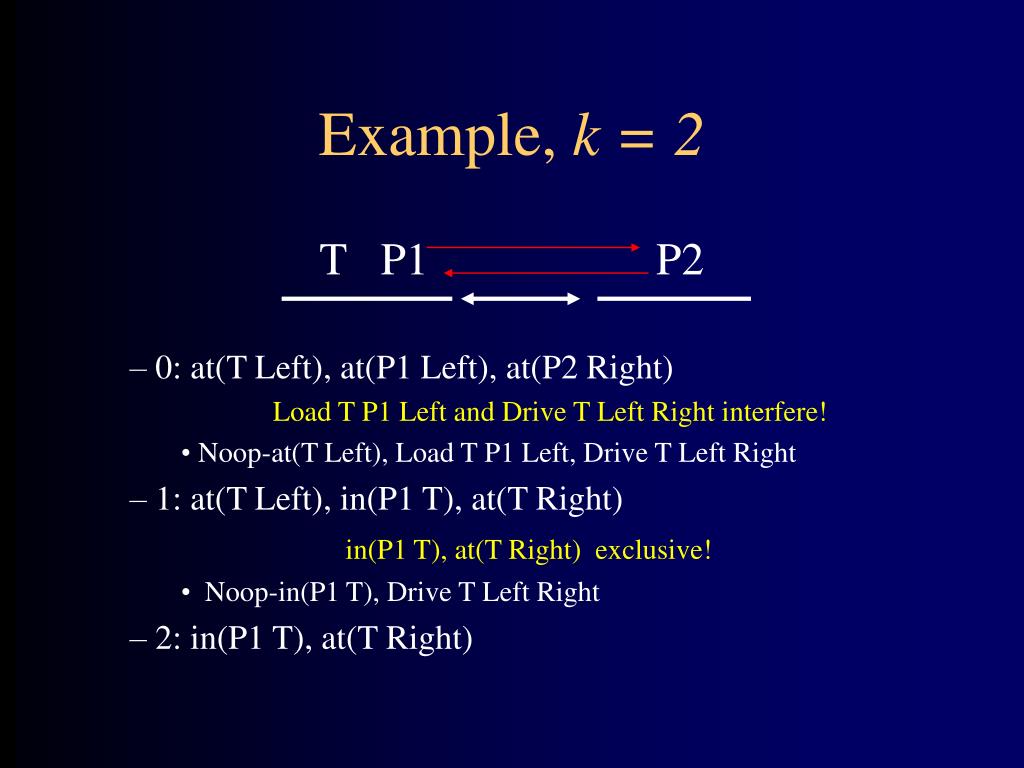 Example, $k = 2$

T P1 P2

– 0: at(T Left), at(P1 Left), at(P2 Right)

Load T P1 Left and Drive T Left Right interfere!

• Noop-at(T Left), Load T P1 Left, Drive T Left Right

– 1: at(T Left), in(P1 T), at(T Right)

in(P1 T), at(T Right) exclusive!

• Noop-in(P1 T), Drive T Left Right

– 2: in(P1 T), at(T Right)